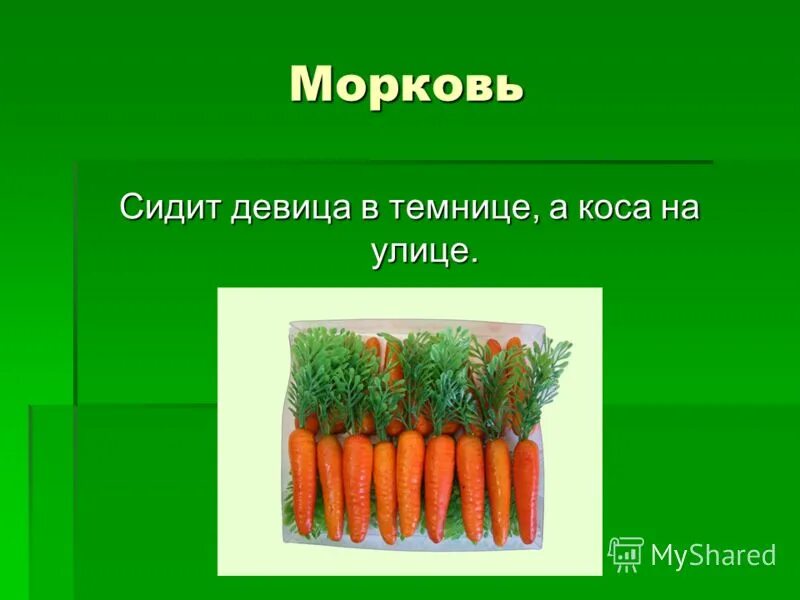 Морковь

Сидит девица в темнице, а коса на улице.

MyShared